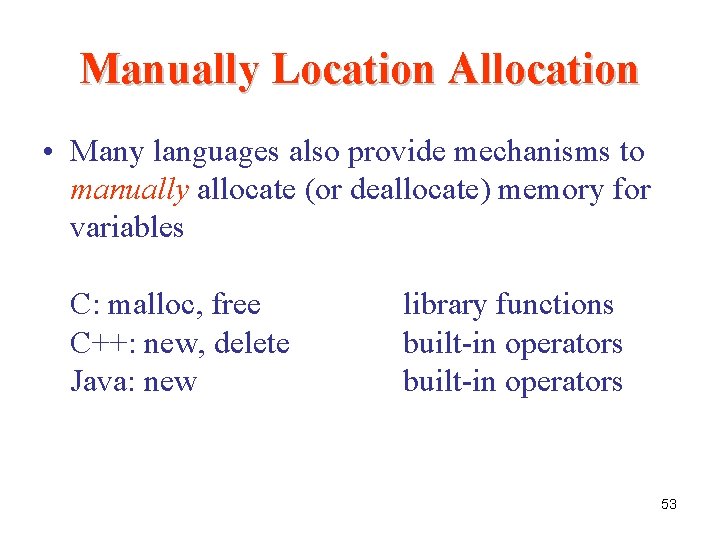 Manually Location Allocation

• Many languages also provide mechanisms to manually allocate (or deallocate) memory for variables

C: malloc, free library functions
C++: new, delete built-in operators
Java: new built-in operators

53